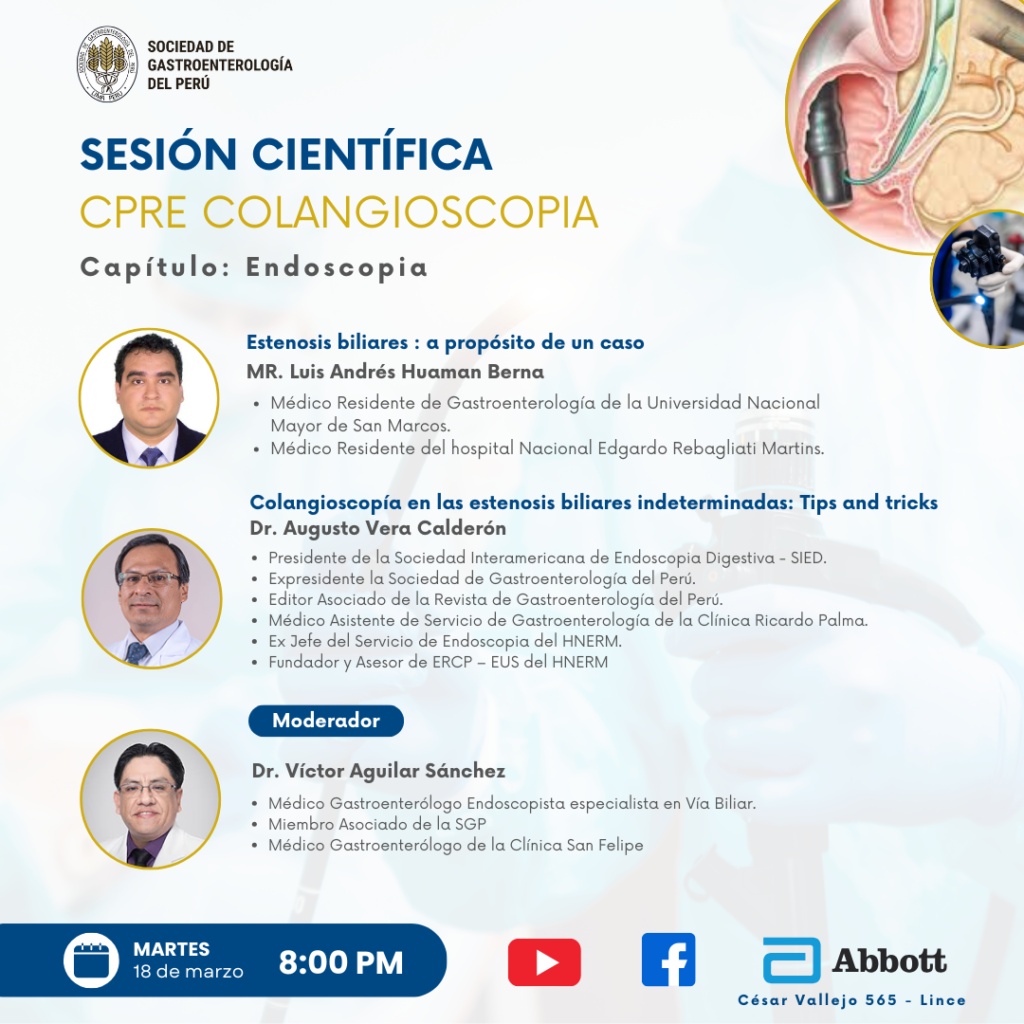 SOCIEDAD DE GASTROENTEROLOGÍA DEL PERÚ

SESIÓN CIENTÍFICA
CPRE COLANGIOSCOPIA
Capítulo: Endoscopia

Estenosis biliares : a propósito de un caso
MR. Luis Andrés Huaman Berna
• Médico Residente de Gastroenterología de la Universidad Nacional Mayor de San Marcos.
• Médico Residente del hospital Nacional Edgardo Rebagliati Martins.

Colangioscopía en las estenosis biliares indeterminadas: Tips and tricks
Dr. Augusto Vera Calderón
• Presidente de la Sociedad Interamericana de Endoscopia Digestiva - SIED.
• Expresidente la Sociedad de Gastroenterología del Perú.
• Editor Asociado de la Revista de Gastroenterología del Perú.
• Médico Asistente de Servicio de Gastroenterología de la Clínica Ricardo Palma.
• Ex Jefe del Servicio de Endoscopia del HNERM.
• Fundador y Asesor de ERCP – EUS del HNERM

Moderador
Dr. Víctor Aguilar Sánchez
• Médico Gastroenterólogo Endoscopista especialista en Vía Biliar.
• Miembro Asociado de la SGP
• Médico Gastroenterólogo de la Clínica San Felipe

MARTES
18 de marzo
8:00 PM

Abbott
César Vallejo 565 - Lince